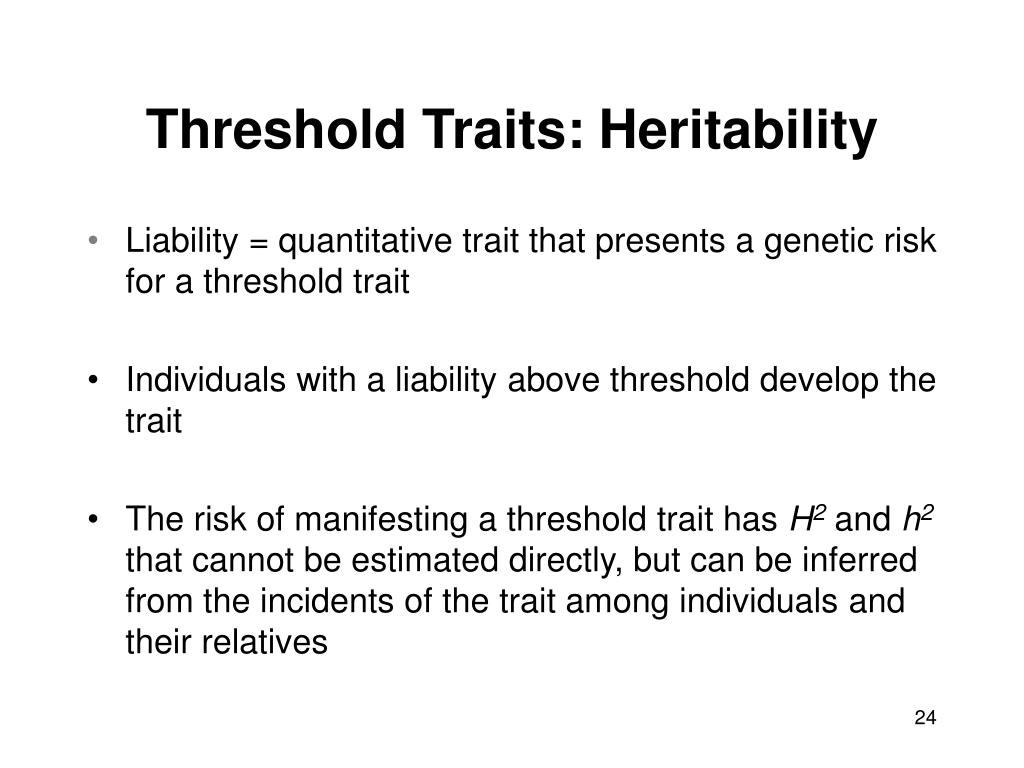 Threshold Traits: Heritability

• Liability = quantitative trait that presents a genetic risk for a threshold trait

• Individuals with a liability above threshold develop the trait

• The risk of manifesting a threshold trait has $H^2$ and $h^2$ that cannot be estimated directly, but can be inferred from the incidents of the trait among individuals and their relatives

24